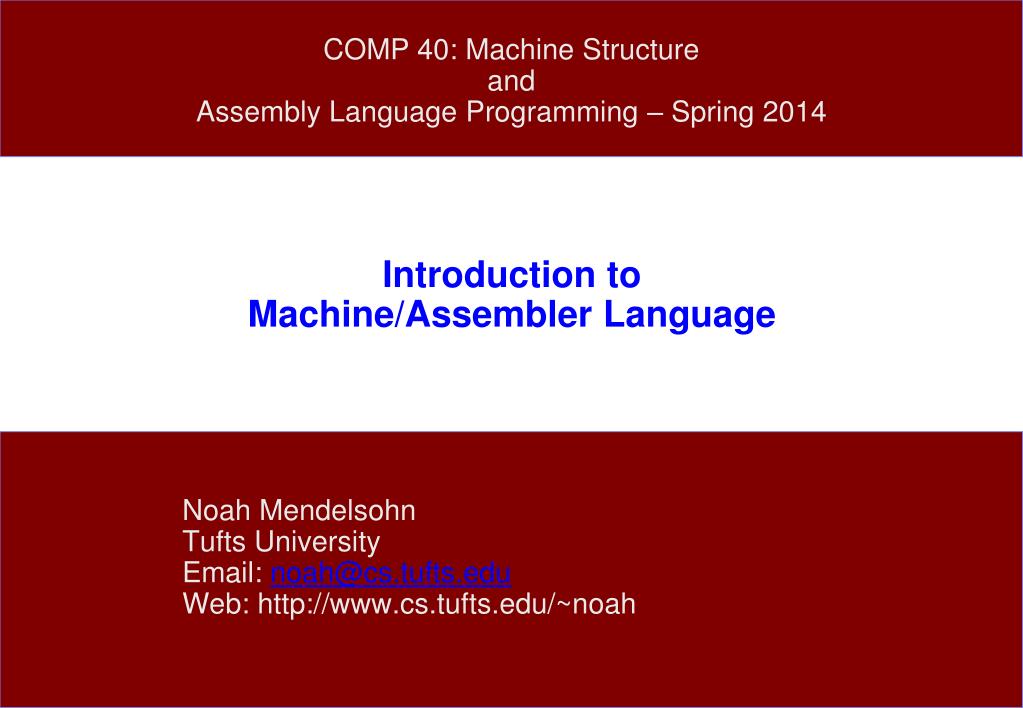 COMP 40: Machine Structure
and
Assembly Language Programming – Spring 2014

Introduction to
Machine/Assembler Language

Noah Mendelsohn
Tufts University
Email: noah@cs.tufts.edu
Web: http://www.cs.tufts.edu/~noah